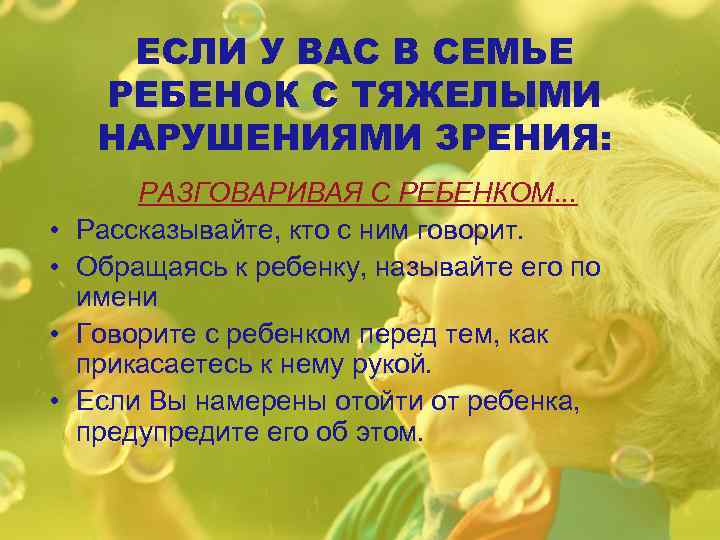 ЕСЛИ У ВАС В СЕМЬЕ РЕБЕНОК С ТЯЖЕЛЫМИ НАРУШЕНИЯМИ ЗРЕНИЯ:

РАЗГОВАРИВАЯ С РЕБЕНКОМ...

• Рассказывайте, кто с ним говорит.
• Обращаясь к ребенку, называйте его по имени
• Говорите с ребенком перед тем, как прикасаетесь к нему рукой.
• Если Вы намерены отойти от ребенка, предупредите его об этом.